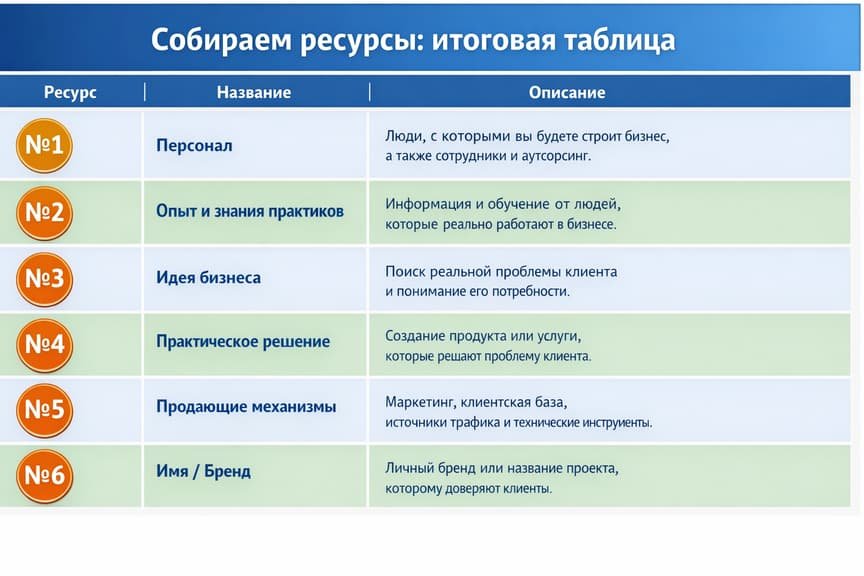 Собираем ресурсы: итоговая таблица

| Ресурс | Название | Описание |
|---|---|---|
| №1 | Персонал | Люди, с которыми вы будете строит бизнес, а также сотрудники и аутсорсинг. |
| №2 | Опыт и знания практиков | Информация и обучение от людей, которые реально работают в бизнесе. |
| №3 | Идея бизнеса | Поиск реальной проблемы клиента и понимание его потребности. |
| №4 | Практическое решение | Создание продукта или услуги, которые решают проблему клиента. |
| №5 | Продающие механизмы | Маркетинг, клиентская база, источники трафика и технические инструиенты. |
| №6 | Имя / Бренд | Личный бренд или название проекта, которому доверяют клиенты. |